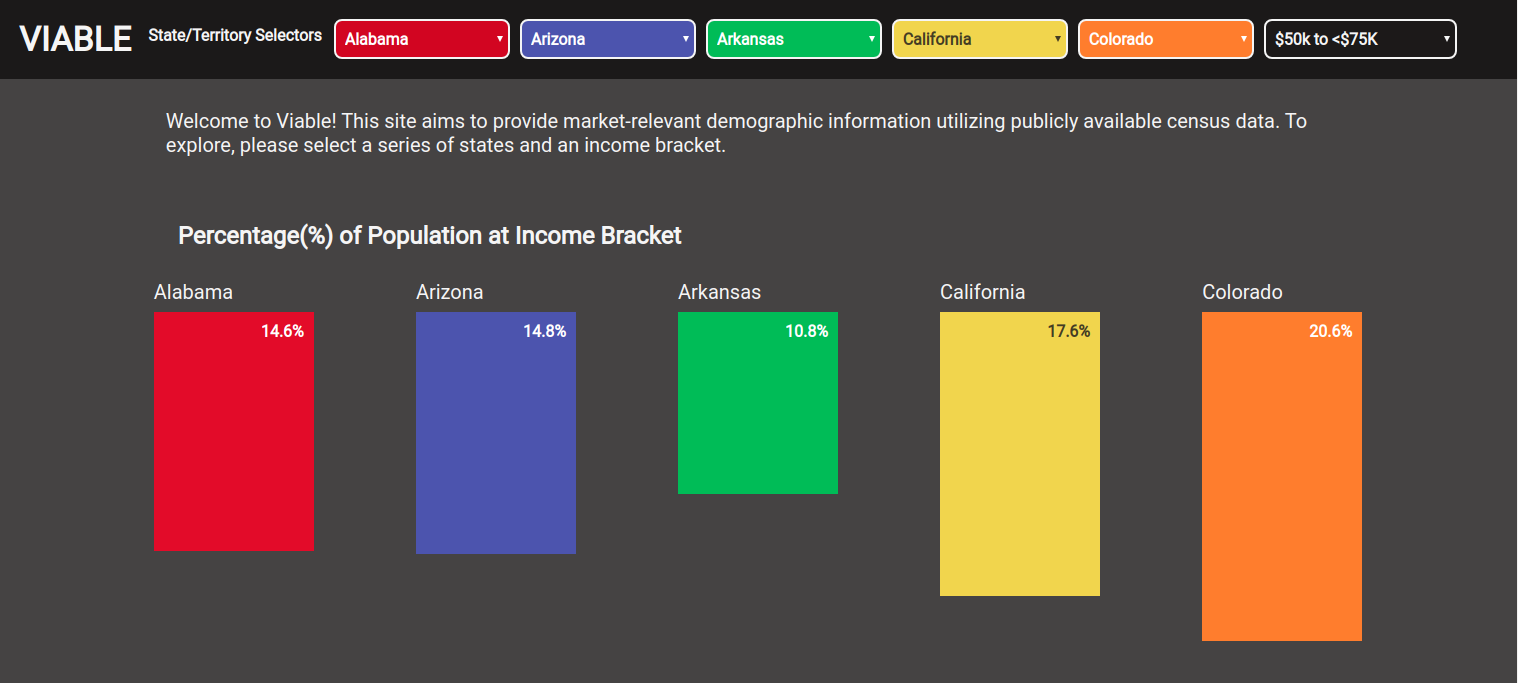 VIABLE State/Territory Selectors Alabama Arizona Arkansas California Colorado \$50k to <\$75K

Welcome to Viable! This site aims to provide market-relevant demographic information utilizing publicly available census data. To explore, please select a series of states and an income bracket.

Percentage(%) of Population at Income Bracket

Alabama
14.6%

Arizona
14.8%

Arkansas
10.8%

California
17.6%

Colorado
20.6%